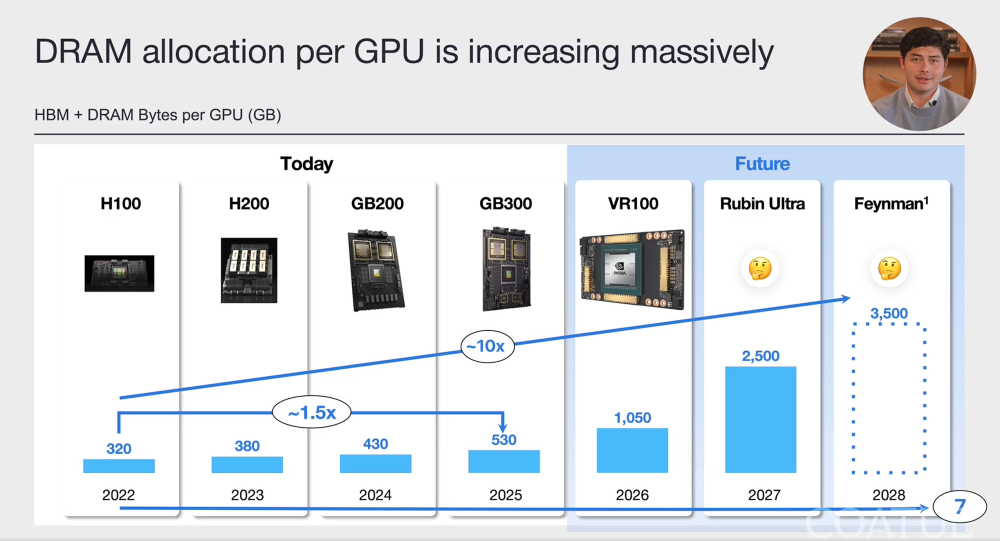 DRAM allocation per GPU is increasing massively

HBM + DRAM Bytes per GPU (GB)

Today

Future

H100

H200

GB200

GB300

VR100

Rubin Ultra

Feynman$^{1}$

~10x

~1.5x

320

380

430

530

1,050

2,500

3,500

2022

2023

2024

2025

2026

2027

2028

7

COATUE